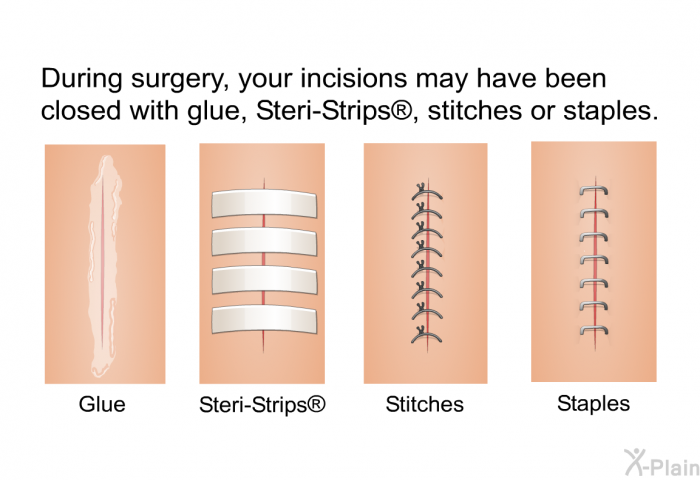 During surgery, your incisions may have been closed with glue, Steri-Strips®, stitches or staples.

Glue

Steri-Strips®

Stitches

Staples

X-Plain